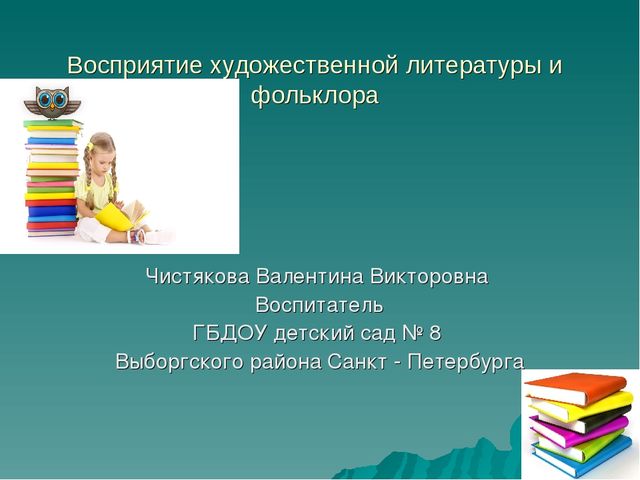 Восприятие художественной литературы и фольклора

Чистякова Валентина Викторовна
Воспитатель
ГБДОУ детский сад № 8
Выборгского района Санкт - Петербурга